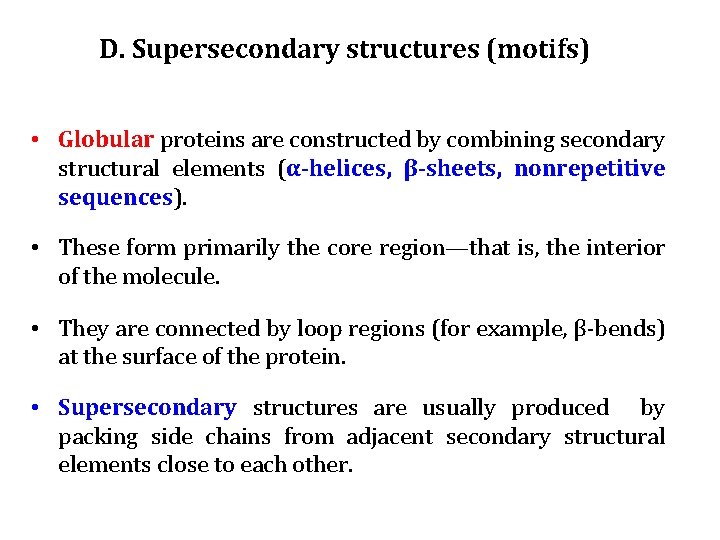 D. Supersecondary structures (motifs)

• Globular proteins are constructed by combining secondary structural elements (α-helices, β-sheets, nonrepetitive sequences).

• These form primarily the core region—that is, the interior of the molecule.

• They are connected by loop regions (for example, β-bends) at the surface of the protein.

• Supersecondary structures are usually produced by packing side chains from adjacent secondary structural elements close to each other.